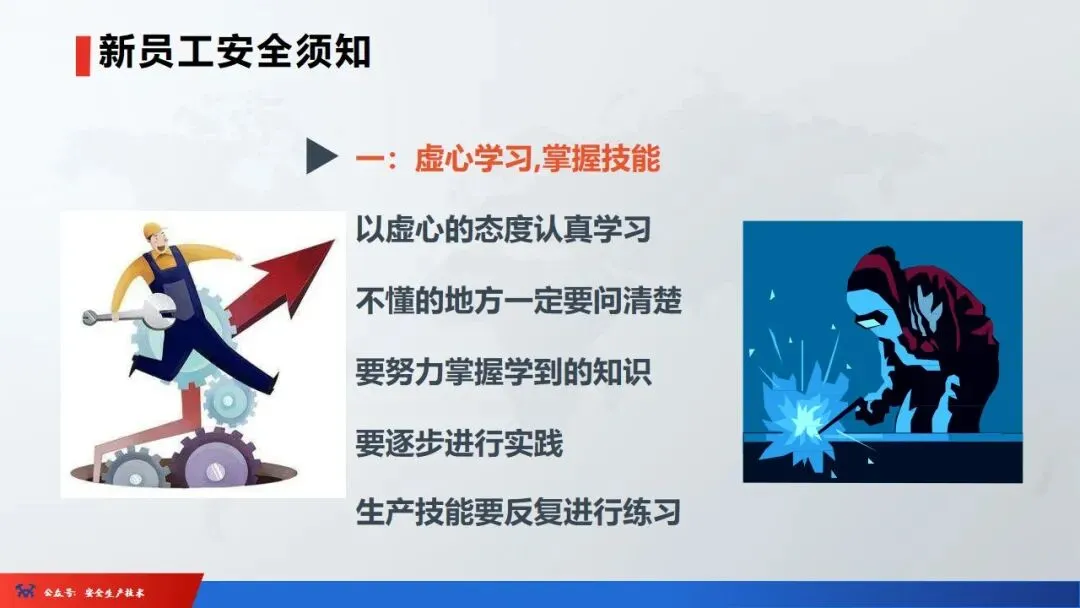 新员工安全须知

一：虚心学习,掌握技能

以虚心的态度认真学习

不懂的地方一定要问清楚

要努力掌握学到的知识

要逐步进行实践

生产技能要反复进行练习

公众号：安全生产技术